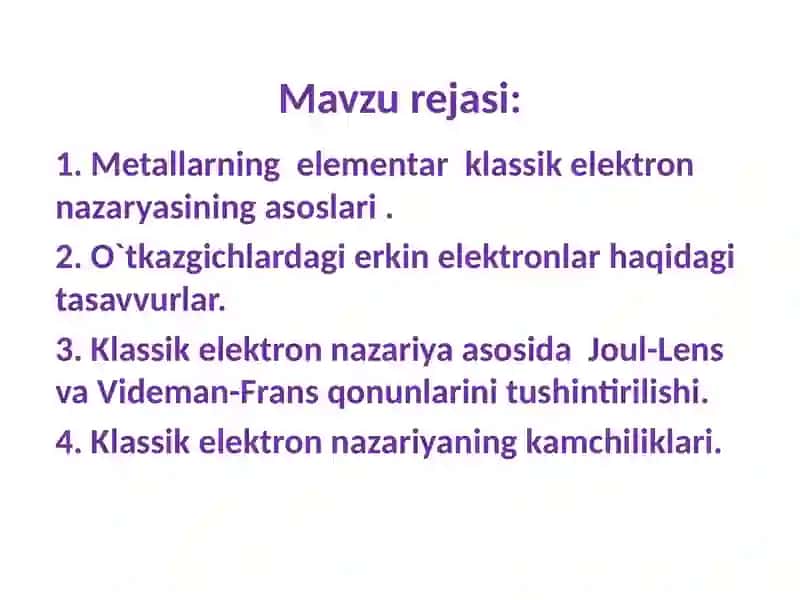 Mavzu rejasi:

1. Metallarning elementar klassik elektron nazaryasining asoslari .

2. O`tkazgichlardagi erkin elektronlar haqidagi tasavvurlar.

3. Klassik elektron nazariya asosida Joul-Lens va Videman-Frans qonunlarini tushintirilishi.

4. Klassik elektron nazariyaning kamchiliklari.